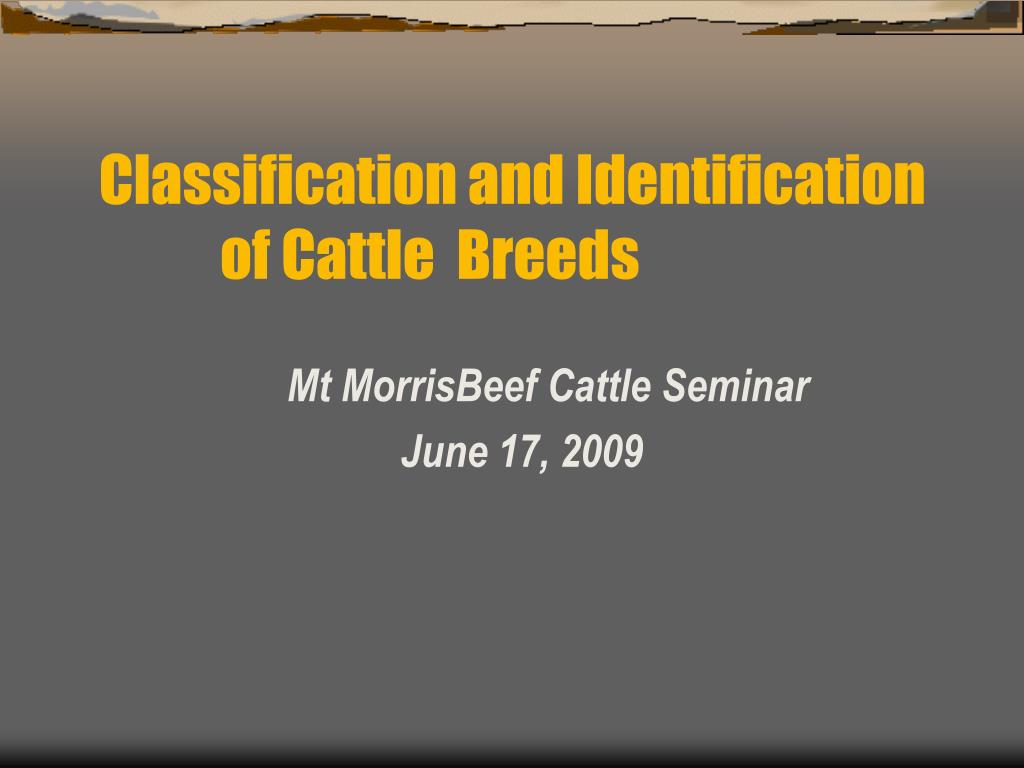 Classification and Identification of Cattle Breeds

Mt MorrisBeef Cattle Seminar
June 17, 2009